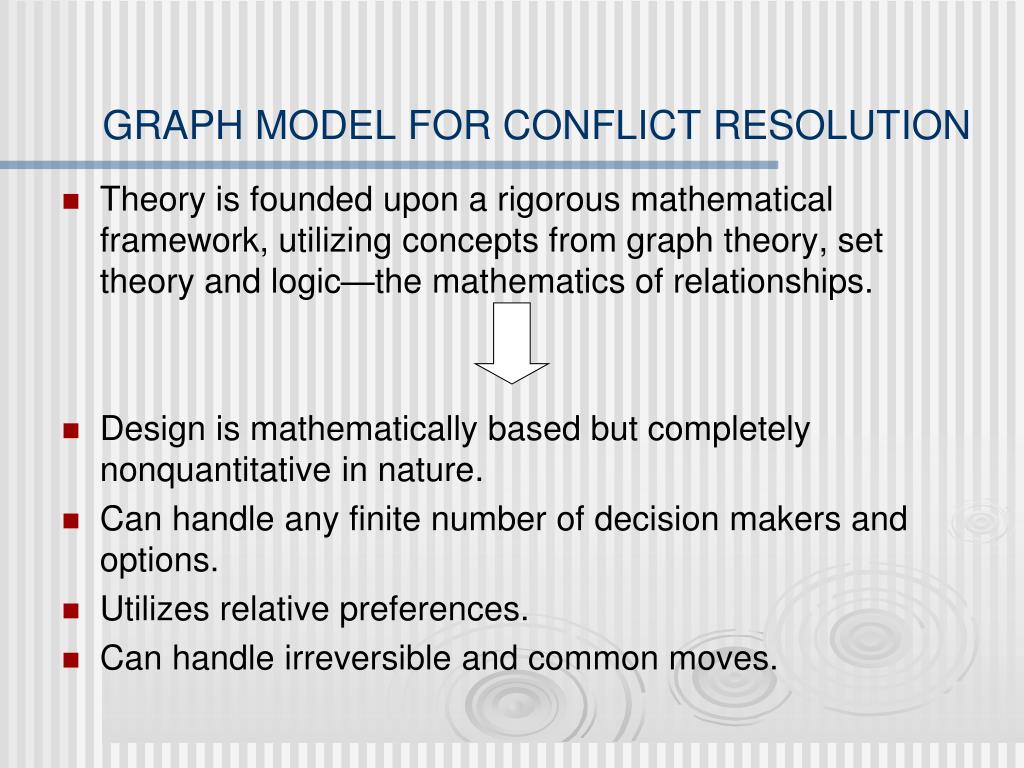 GRAPH MODEL FOR CONFLICT RESOLUTION

- Theory is founded upon a rigorous mathematical framework, utilizing concepts from graph theory, set theory and logic—the mathematics of relationships.

- Design is mathematically based but completely nonquantitative in nature.
- Can handle any finite number of decision makers and options.
- Utilizes relative preferences.
- Can handle irreversible and common moves.